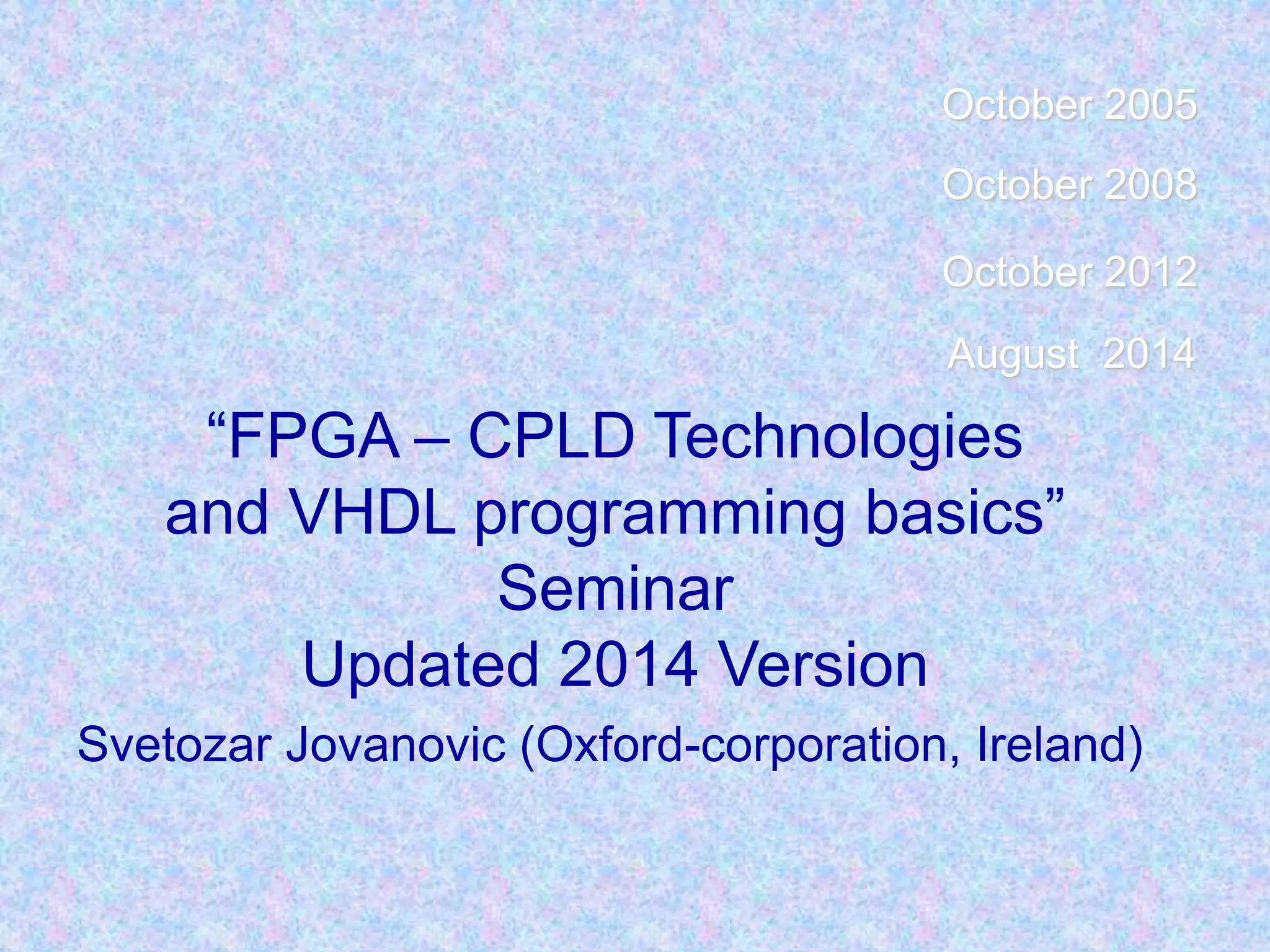 October 2005

October 2008

October 2012

August 2014

“FPGA – CPLD Technologies and VHDL programming basics”
Seminar
Updated 2014 Version

Svetozar Jovanovic (Oxford-corporation, Ireland)